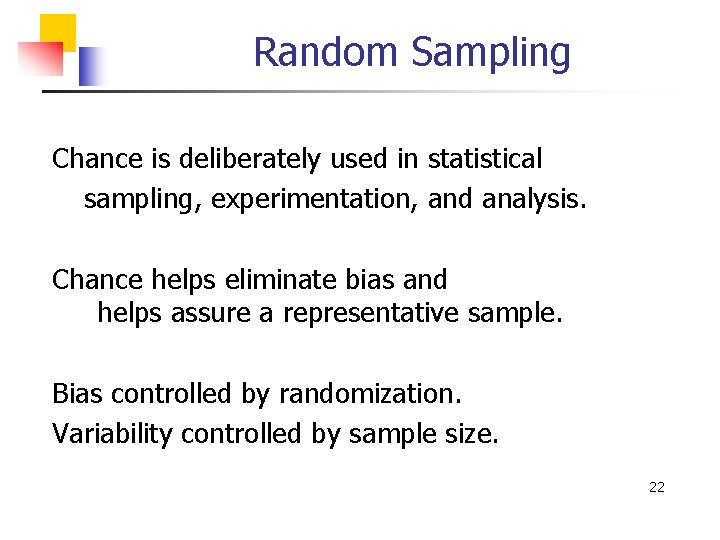 Random Sampling

Chance is deliberately used in statistical sampling, experimentation, and analysis.

Chance helps eliminate bias and helps assure a representative sample.

Bias controlled by randomization.
Variability controlled by sample size.

22